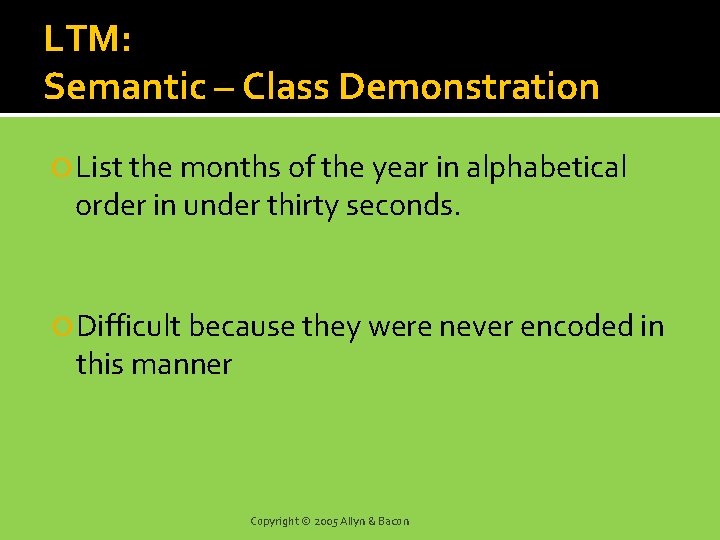 LTM:
Semantic – Class Demonstration

List the months of the year in alphabetical order in under thirty seconds.

Difficult because they were never encoded in this manner

Copyright © 2005 Allyn & Bacon